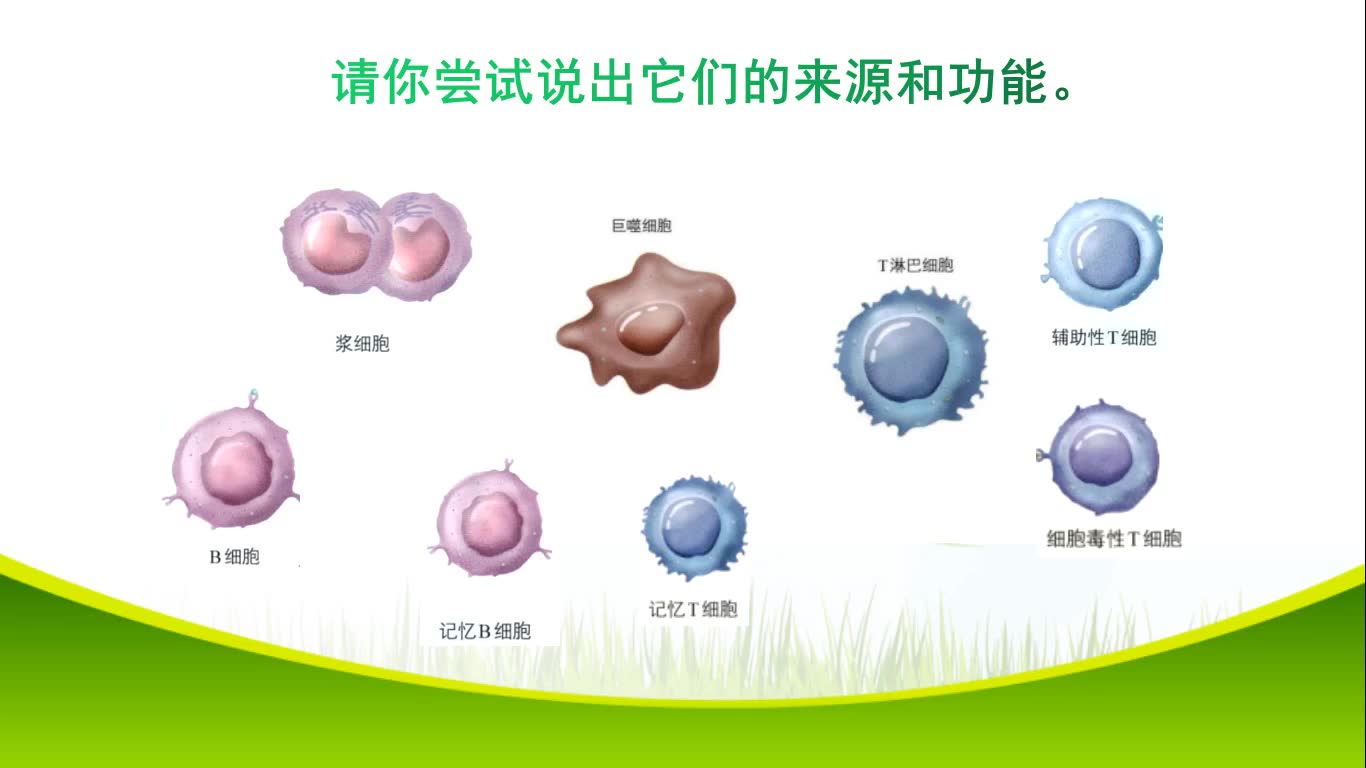 请你尝试说出它们的来源和功能。

浆细胞

巨噬细胞

T淋巴细胞

辅助性T细胞

B细胞

记忆B细胞

记忆T细胞

细胞毒性T细胞